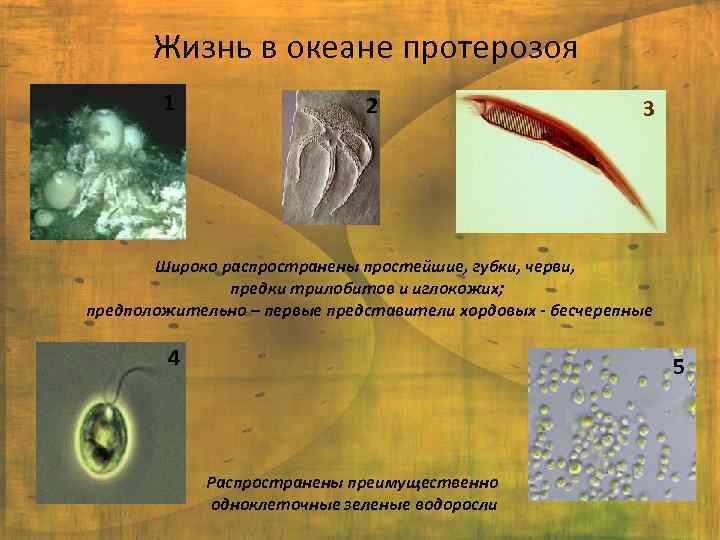 Жизнь в океане протерозоя

1

2

3

Широко распространены простейшие, губки, черви, предки трилобитов и иглокожих; предположительно – первые представители хордовых - бесчерепные

4

5

Распространены преимущественно одноклеточные зеленые водоросли